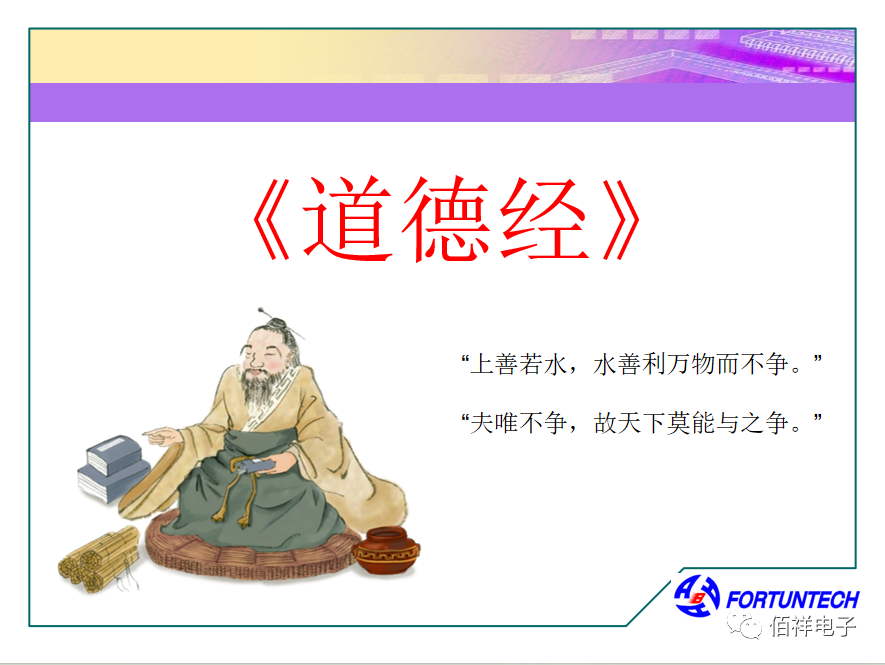 《道德经》

“上善若水，水善利万物而不争。”

“夫唯不争，故天下莫能与之争。”

FORTUNTECH

佰祥电子